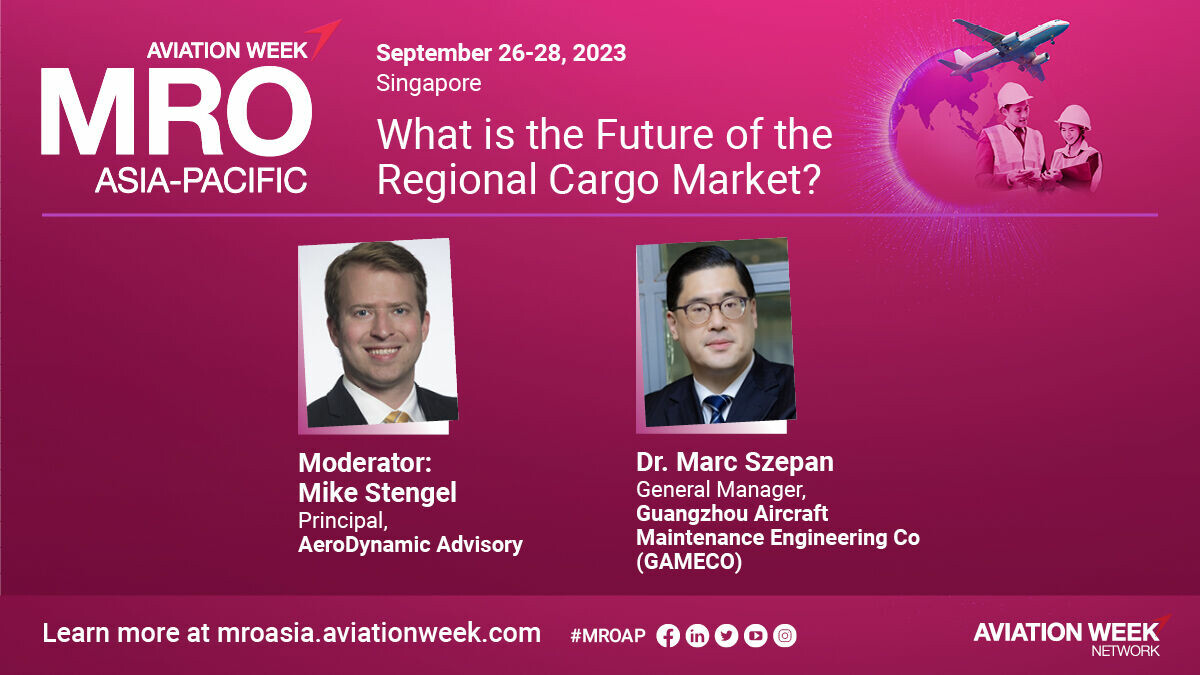 AVIATION WEEK
MRO
ASIA-PACIFIC

September 26-28, 2023
Singapore

What is the Future of the Regional Cargo Market?

Moderator:
Mike Stengel
Principal,
AeroDynamic Advisory

Dr. Marc Szepan
General Manager,
Guangzhou Aircraft Maintenance Engineering Co (GAMECO)

Learn more at mroasia.aviationweek.com

#MROAP

AVIATION WEEK
NETWORK